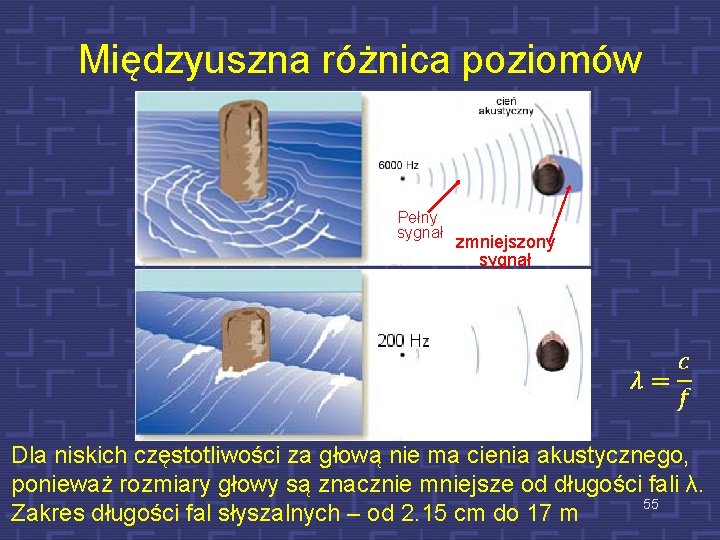 Międzyuszna różnica poziomów

cień akustyczny

6000 Hz

Pełny sygnał

zmniejszony sygnał

200 Hz

$\lambda = \frac{c}{f}$

Dla niskich częstotliwości za głową nie ma cienia akustycznego, ponieważ rozmiary głowy są znacznie mniejsze od długości fali λ. Zakres długości fal słyszalnych – od 2.15 cm do 17 m

55